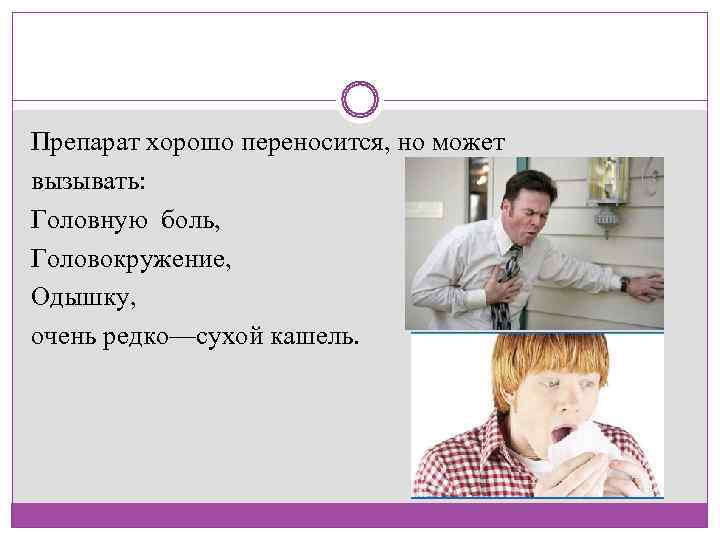 Препарат хорошо переносится, но может вызывать:
Головную боль,
Головокружение,
Одышку,
очень редко—сухой кашель.